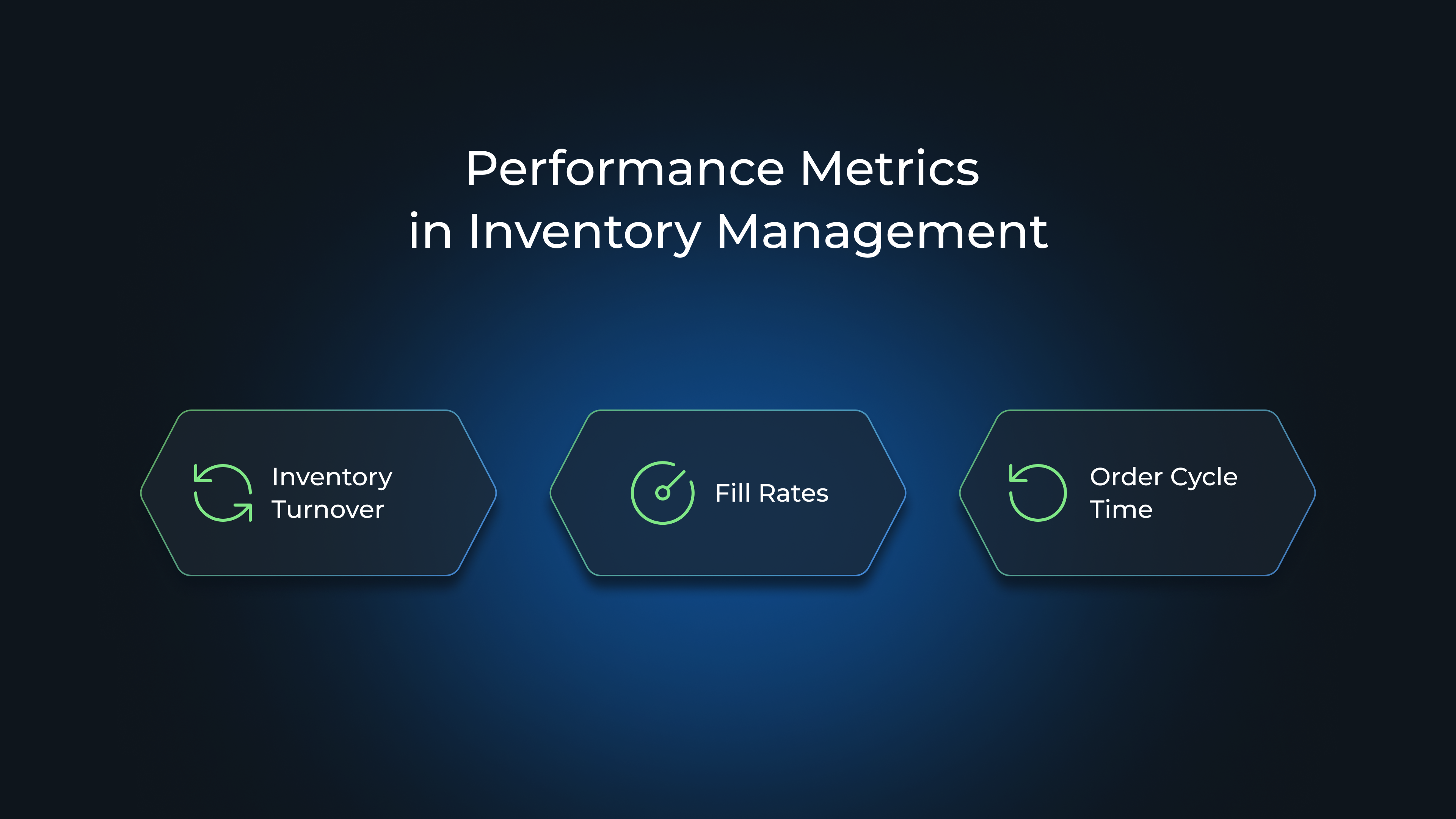 Performance Metrics
in Inventory Management

Inventory Turnover

Fill Rates

Order Cycle Time